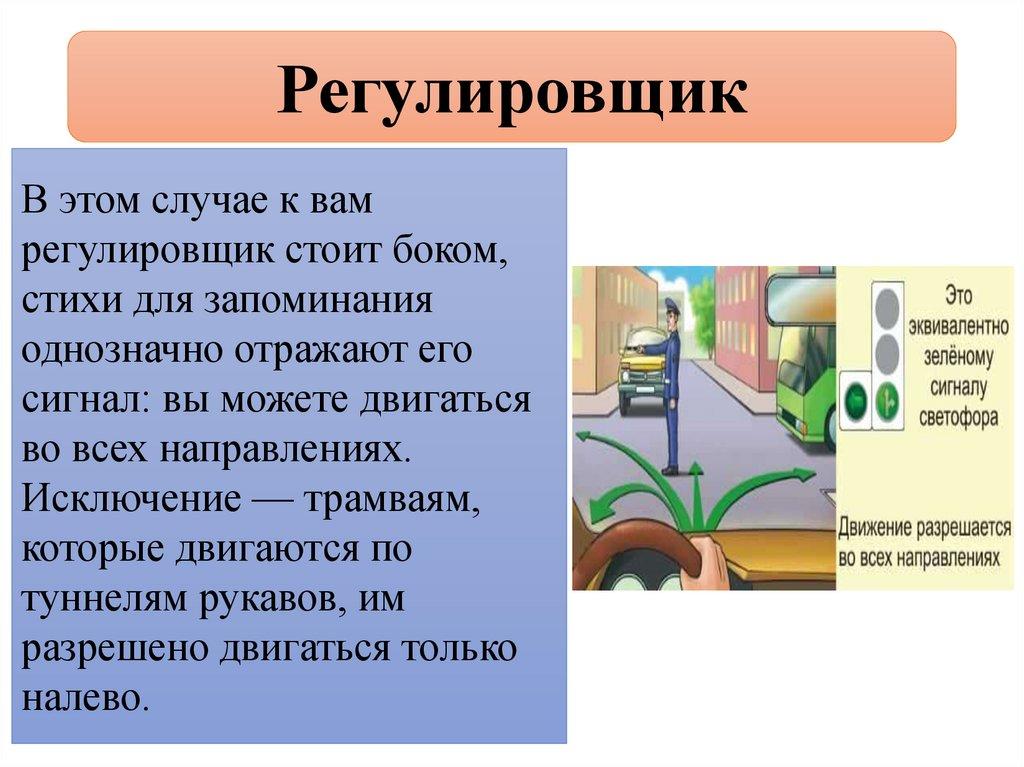 Регулировщик

В этом случае к вам регулировщик стоит боком, стихи для запоминания однозначно отражают его сигнал: вы можете двигаться во всех направлениях. Исключение — трамваям, которые двигаются по туннелям рукавов, им разрешено двигаться только налево.

Это эквивалентно зелёному сигналу светофора

Движение разрешается во всех направлениях